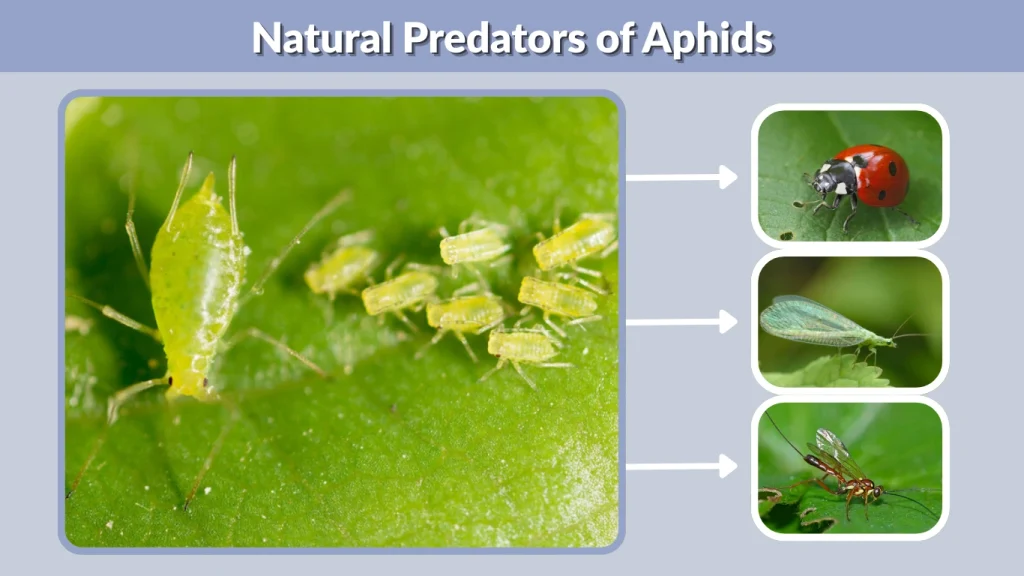 Natural Predators of Aphids